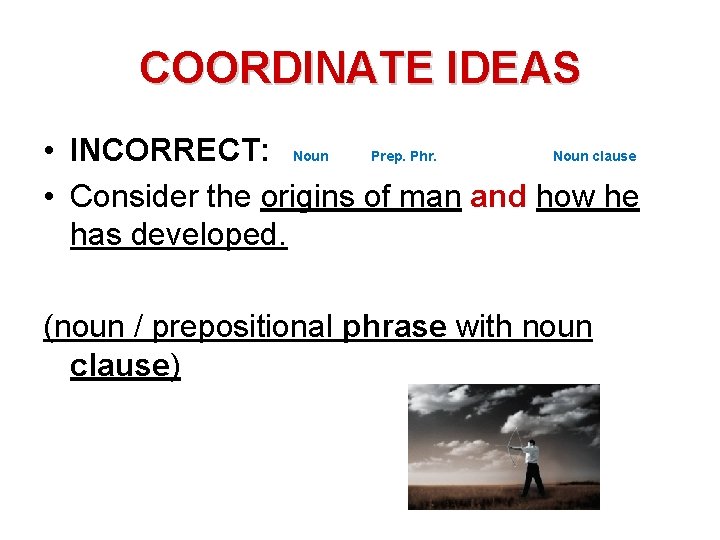 COORDINATE IDEAS

• INCORRECT: Noun Prep. Phr. Noun clause

• Consider the origins of man and how he has developed.

(noun / prepositional phrase with noun clause)